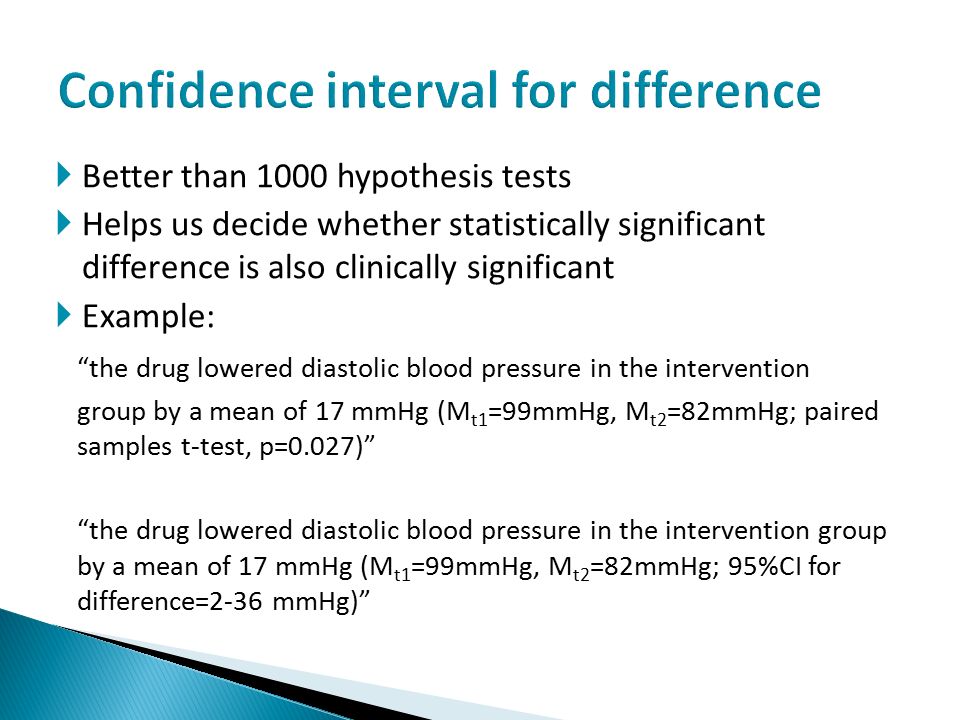 Confidence interval for difference

Better than 1000 hypothesis tests

Helps us decide whether statistically significant difference is also clinically significant

Example:

“the drug lowered diastolic blood pressure in the intervention group by a mean of 17 mmHg ($M_{t1}$=99mmHg, $M_{t2}$=82mmHg; paired samples t-test, p=0.027)”

“the drug lowered diastolic blood pressure in the intervention group by a mean of 17 mmHg ($M_{t1}$=99mmHg, $M_{t2}$=82mmHg; 95%CI for difference=2-36 mmHg)”